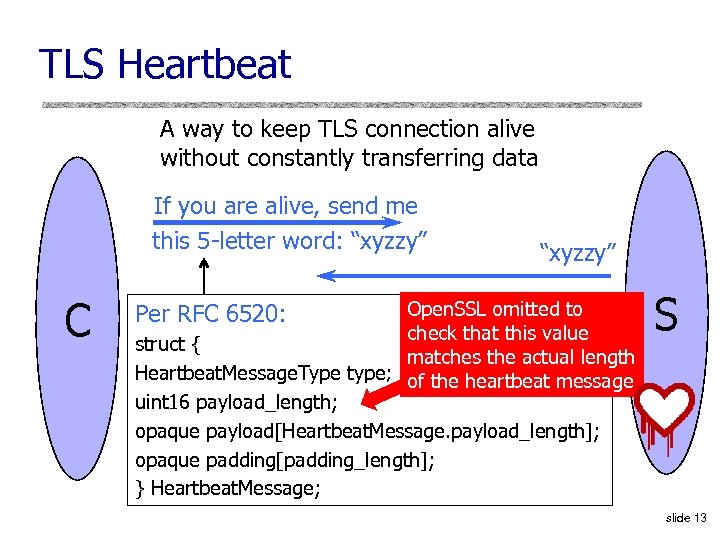 TLS Heartbeat

A way to keep TLS connection alive without constantly transferring data

If you are alive, send me this 5-letter word: “xyzzy”

“xyzzy”

C

S

Per RFC 6520:
struct {
HeartbeatMessageType type;
uint16 payload_length;
opaque payload[HeartbeatMessage.payload_length];
opaque padding[padding_length];
} HeartbeatMessage;

OpenSSL omitted to check that this value matches the actual length of the heartbeat message

slide 13